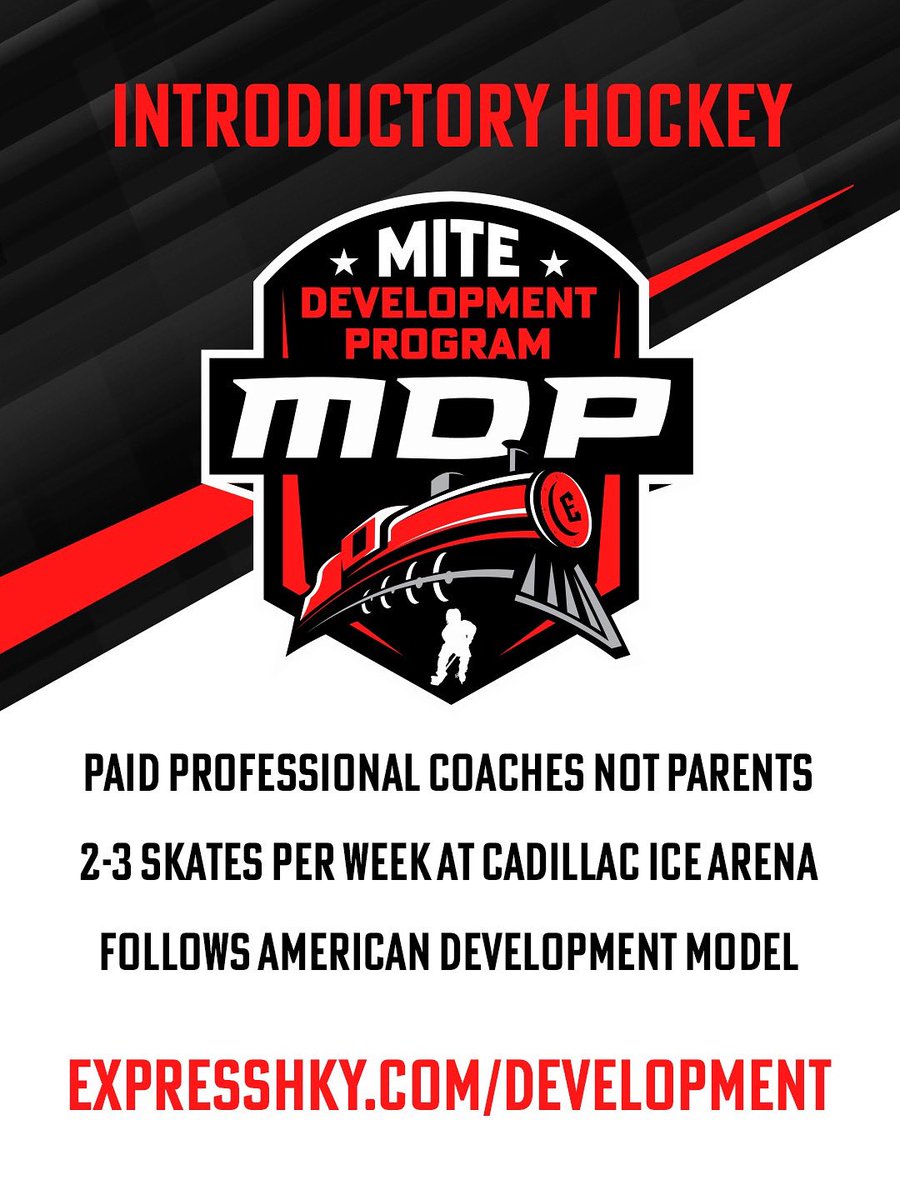 INTRODUCTORY HOCKEY

MITE
DEVELOPMENT PROGRAM
MDP

E

PAID PROFESSIONAL COACHES NOT PARENTS

2-3 SKATES PER WEEK AT CADILLAC ICE ARENA

FOLLOWS AMERICAN DEVELOPMENT MODEL

EXPRESSHKY.COM/DEVELOPMENT